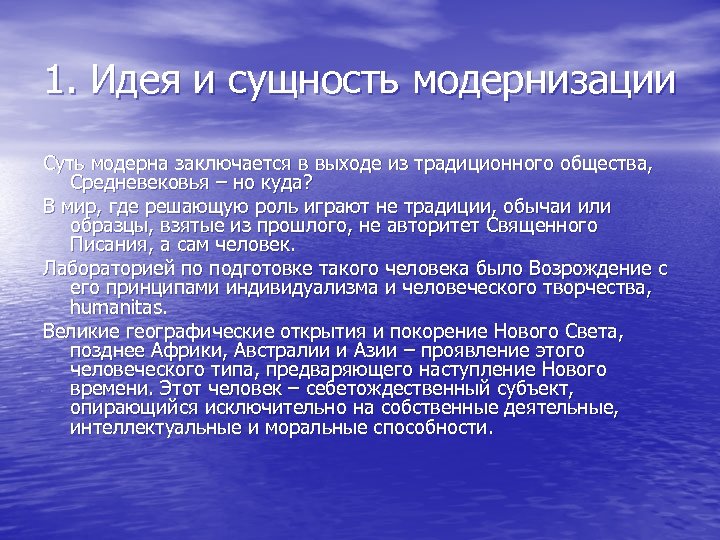 1. Идея и сущность модернизации

Суть модерна заключается в выходе из традиционного общества, Средневековья – но куда?

В мир, где решающую роль играют не традиции, обычаи или образцы, взятые из прошлого, не авторитет Священного Писания, а сам человек.

Лабораторией по подготовке такого человека было Возрождение с его принципами индивидуализма и человеческого творчества, humanitas.

Великие географические открытия и покорение Нового Света, позднее Африки, Австралии и Азии – проявление этого человеческого типа, предваряющего наступление Нового времени. Этот человек – себетождественный субъект, опирающийся исключительно на собственные деятельные, интеллектуальные и моральные способности.